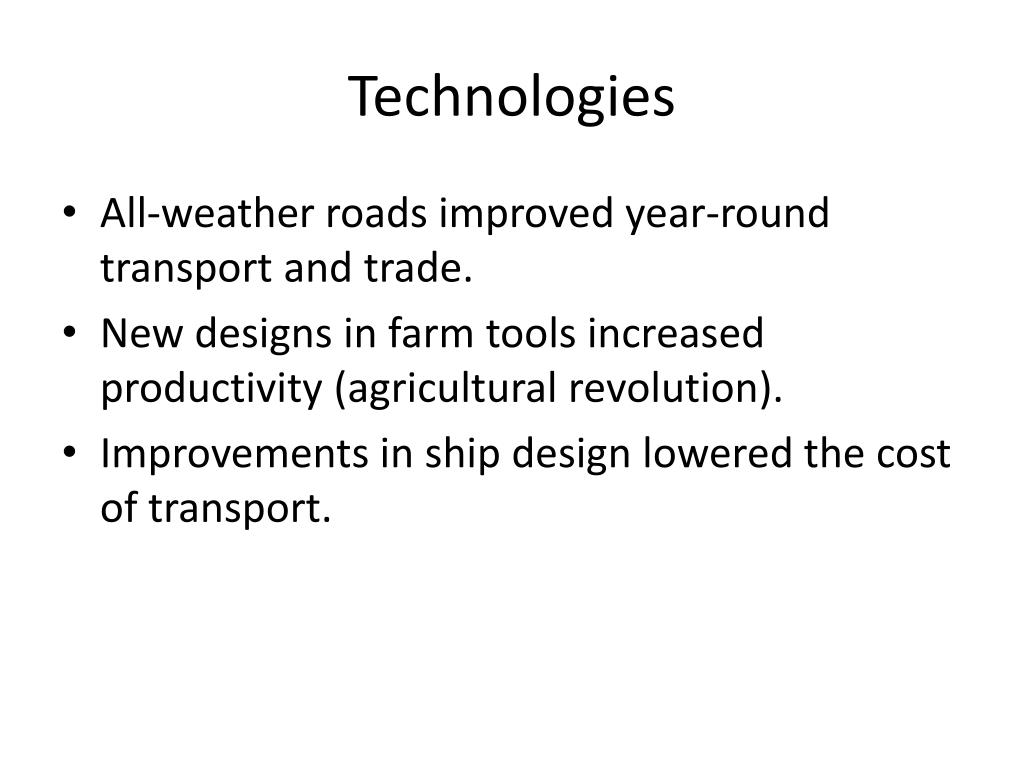 Technologies

• All-weather roads improved year-round transport and trade.
• New designs in farm tools increased productivity (agricultural revolution).
• Improvements in ship design lowered the cost of transport.